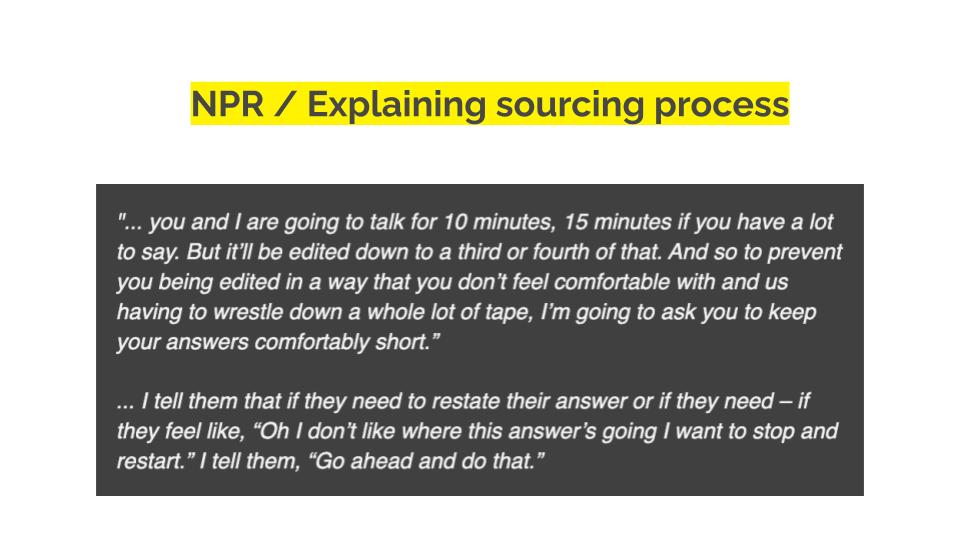 NPR / Explaining sourcing process

"... you and I are going to talk for 10 minutes, 15 minutes if you have a lot to say. But it'll be edited down to a third or fourth of that. And so to prevent you being edited in a way that you don't feel comfortable with and us having to wrestle down a whole lot of tape, I'm going to ask you to keep your answers comfortably short."

... I tell them that if they need to restate their answer or if they need – if they feel like, "Oh I don't like where this answer's going I want to stop and restart." I tell them, "Go ahead and do that."